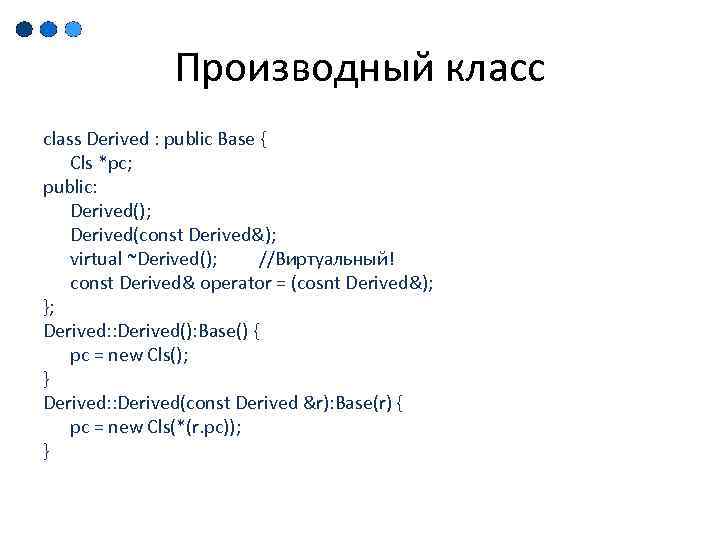 Производный класс

class Derived : public Base {
Cls *pc;
public:
Derived();
Derived(const Derived&);
virtual ~Derived(); //Виртуальный!
const Derived& operator = (cosnt Derived&);
};
Derived::Derived():Base() {
pc = new Cls();
}
Derived::Derived(const Derived &r):Base(r) {
pc = new Cls(*(r.pc));
}